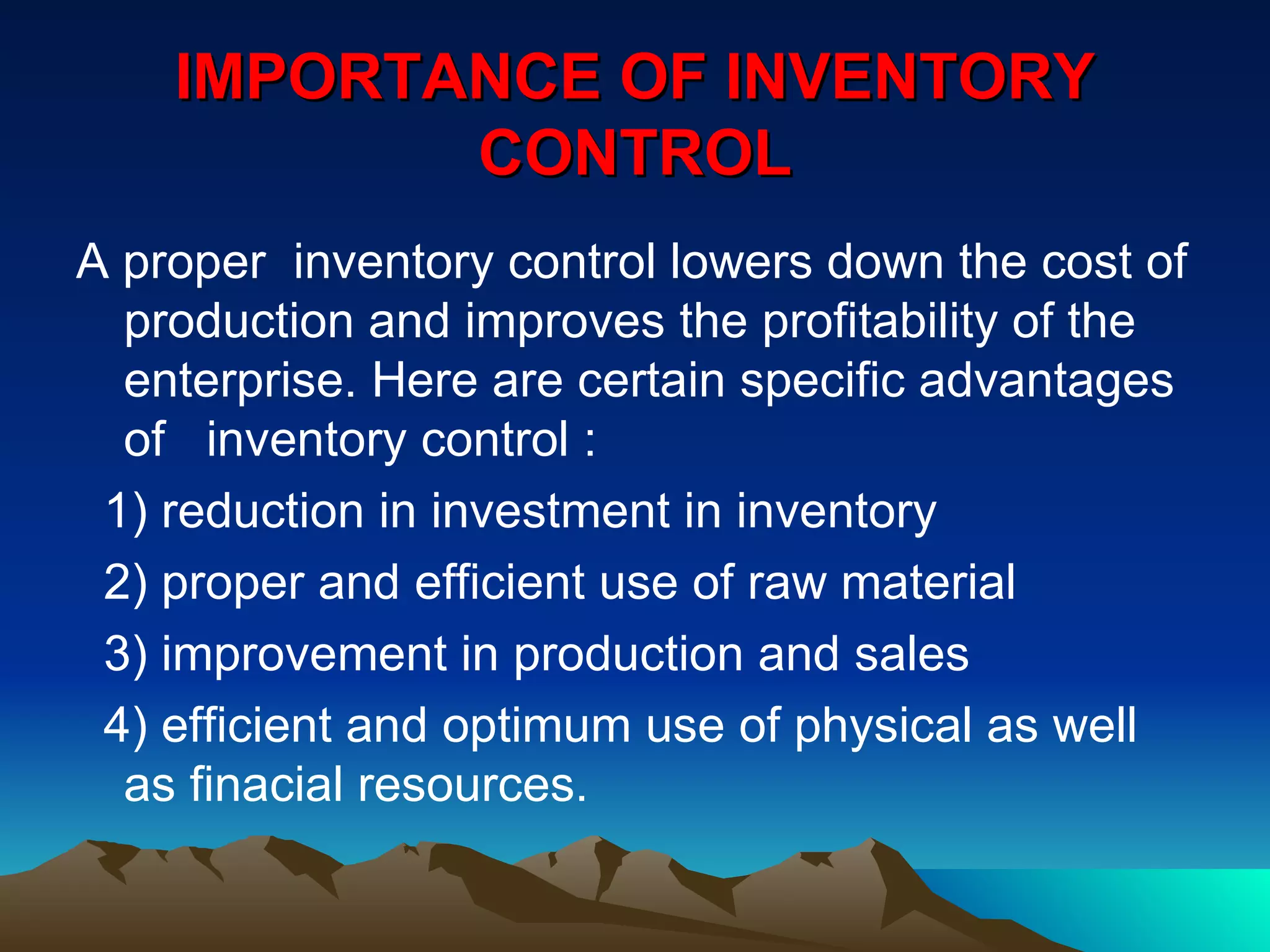 IMPORTANCE OF INVENTORY CONTROL

A proper inventory control lowers down the cost of production and improves the profitability of the enterprise. Here are certain specific advantages of inventory control :

1) reduction in investment in inventory

2) proper and efficient use of raw material

3) improvement in production and sales

4) efficient and optimum use of physical as well as finacial resources.